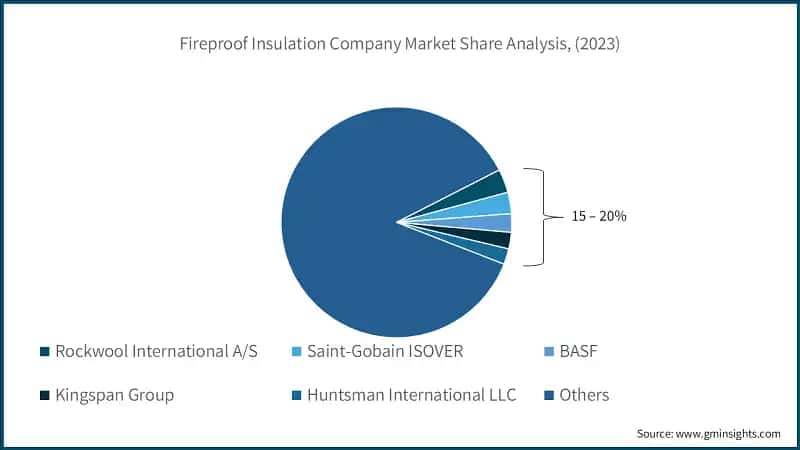 Fireproof Insulation Company Market Share Analysis, (2023)

15 – 20%

Rockwool International A/S
Saint-Gobain ISOVER
BASF
Kingspan Group
Huntsman International LLC
Others

Source: www.gminsights.com